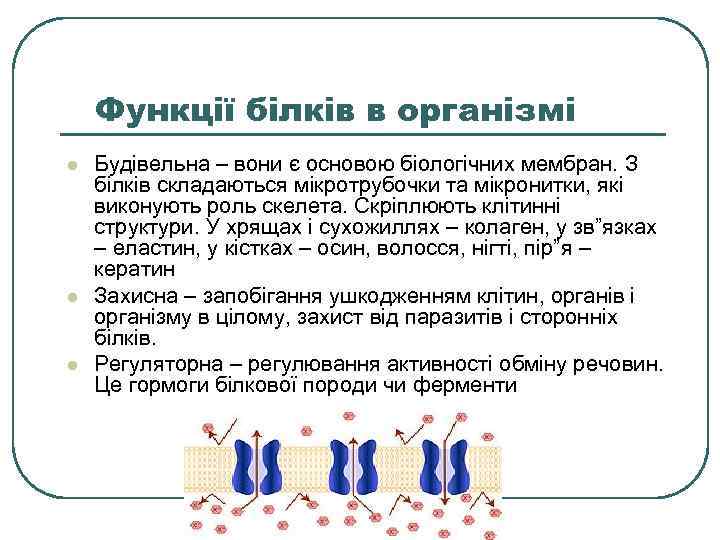 Функції білків в організмі

Будівельна – вони є основою біологічних мембран. З білків складаються мікротрубочки та мікронитки, які виконують роль скелета. Скріплюють клітинні структури. У хрящах і сухожиллях – колаген, у зв”язках – еластин, у кістках – осин, волосся, нігті, пір”я – кератин

Захисна – запобігання ушкодженням клітин, органів і організму в цілому, захист від паразитів і сторонніх білків.

Регуляторна – регулювання активності обміну речовин. Це гормоги білкової породи чи ферменти